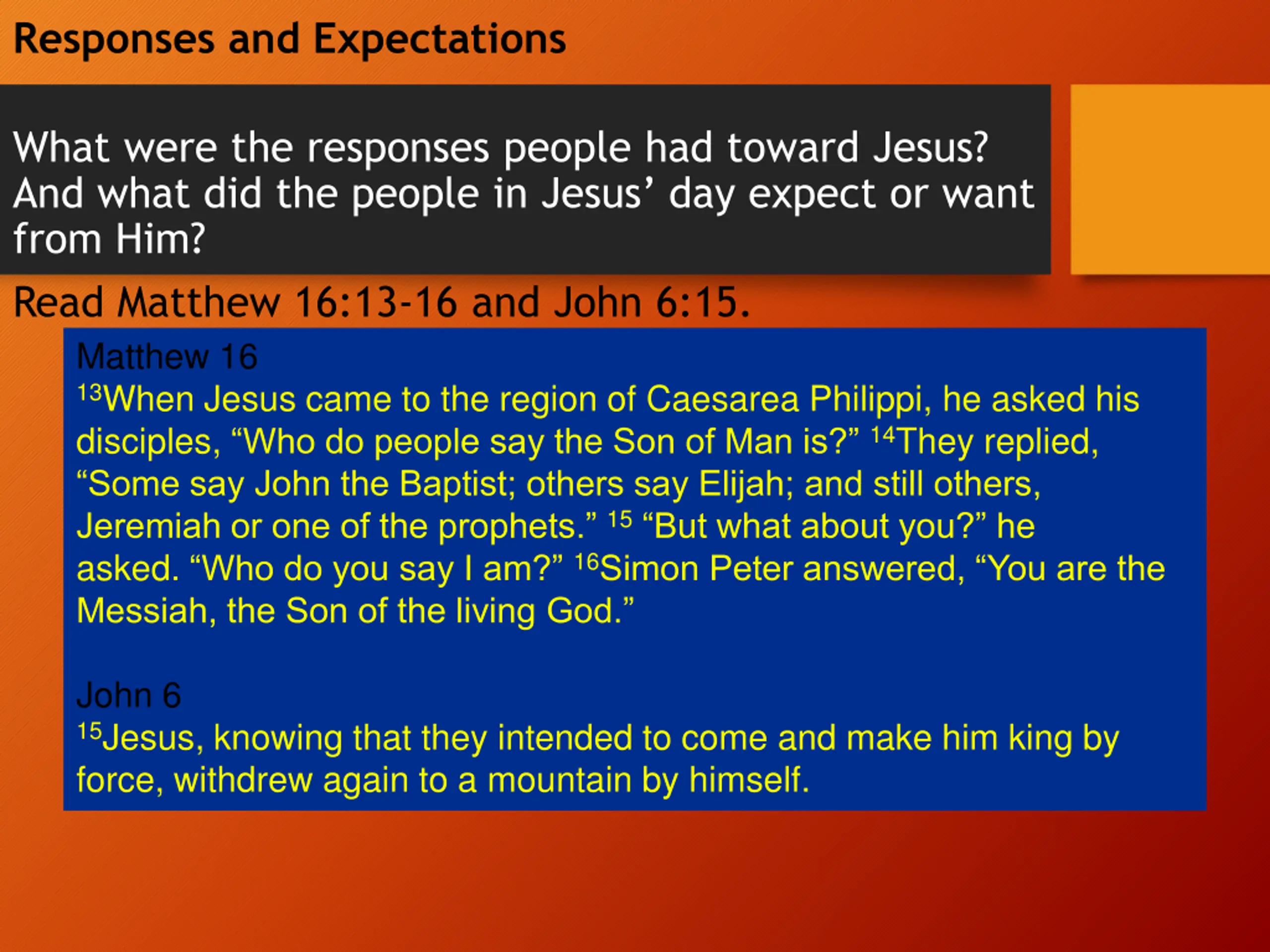 Responses and Expectations

What were the responses people had toward Jesus? And what did the people in Jesus' day expect or want from Him?

Read Matthew 16:13-16 and John 6:15.

Matthew 16
$^{13}$When Jesus came to the region of Caesarea Philippi, he asked his disciples, "Who do people say the Son of Man is?" $^{14}$They replied, "Some say John the Baptist; others say Elijah; and still others, Jeremiah or one of the prophets." $^{15}$ "But what about you?" he asked. "Who do you say I am?" $^{16}$Simon Peter answered, "You are the Messiah, the Son of the living God."

John 6
$^{15}$Jesus, knowing that they intended to come and make him king by force, withdrew again to a mountain by himself.